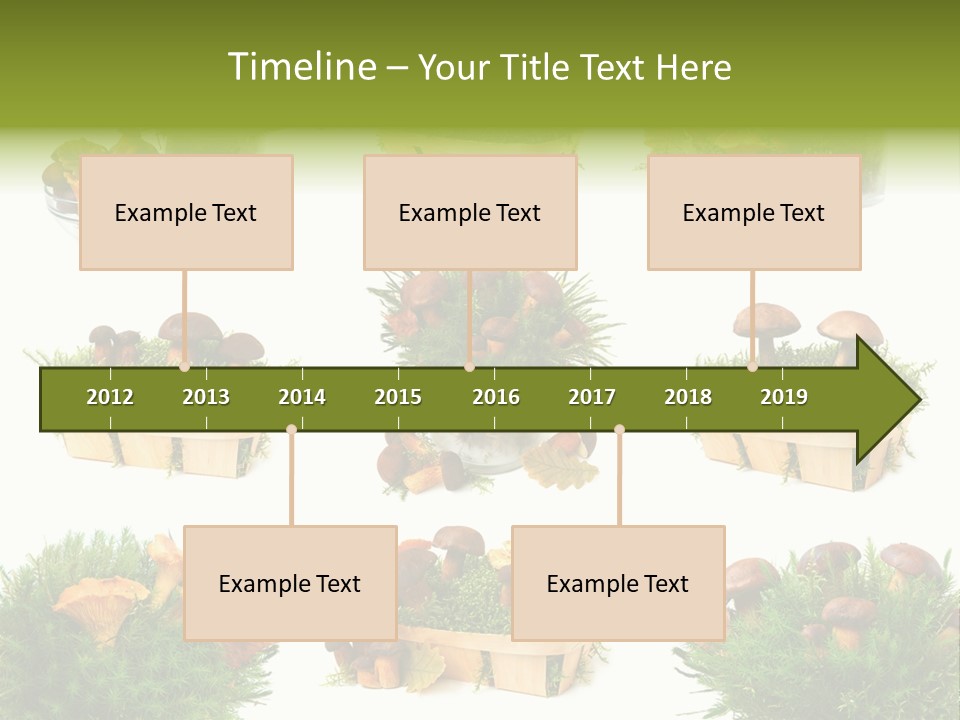 Timeline – Your Title Text Here

Example Text

Example Text

Example Text

2012 2013 2014 2015 2016 2017 2018 2019

Example Text

Example Text